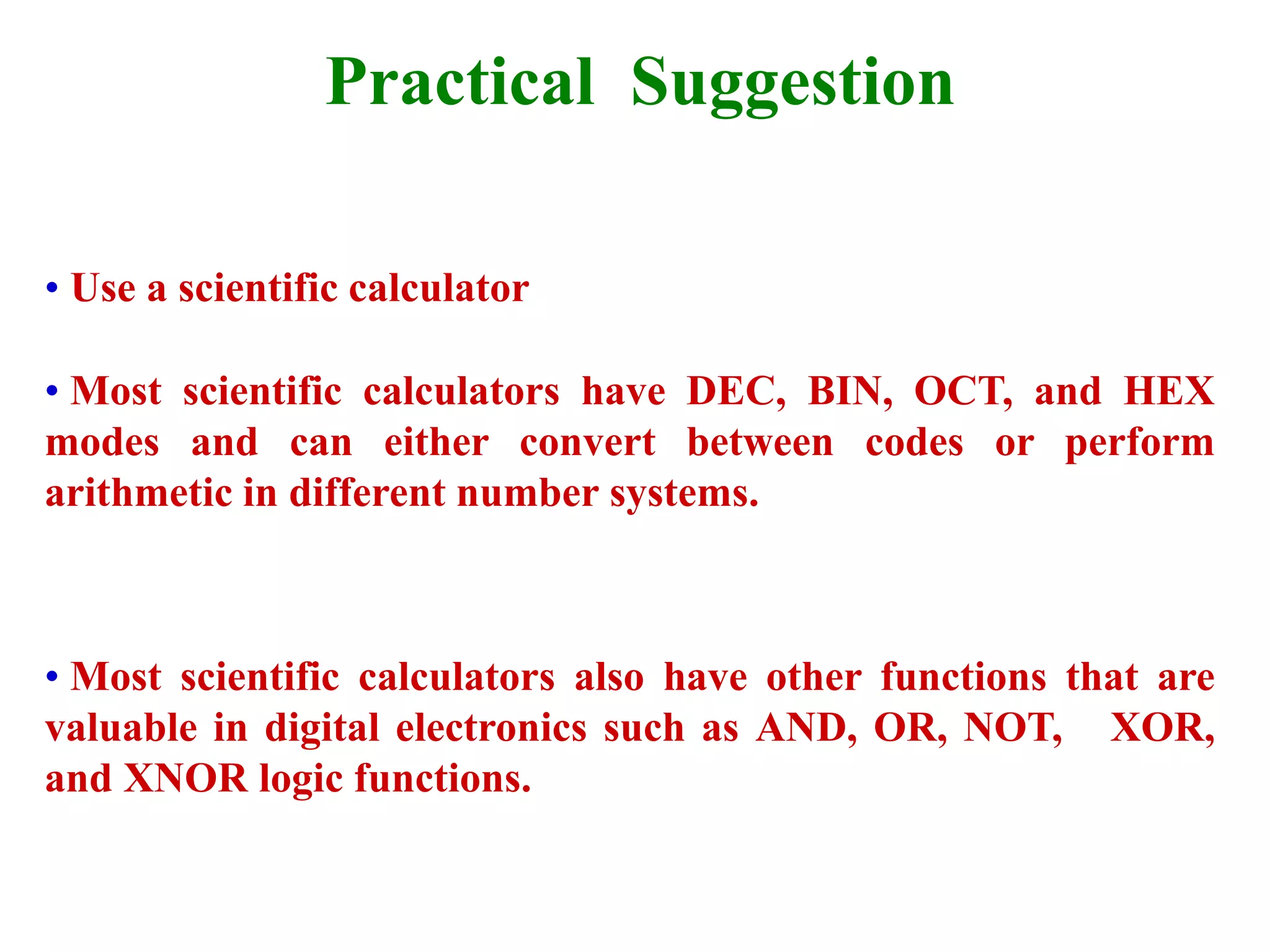 Practical Suggestion

• Use a scientific calculator

• Most scientific calculators have DEC, BIN, OCT, and HEX modes and can either convert between codes or perform arithmetic in different number systems.

• Most scientific calculators also have other functions that are valuable in digital electronics such as AND, OR, NOT, XOR, and XNOR logic functions.